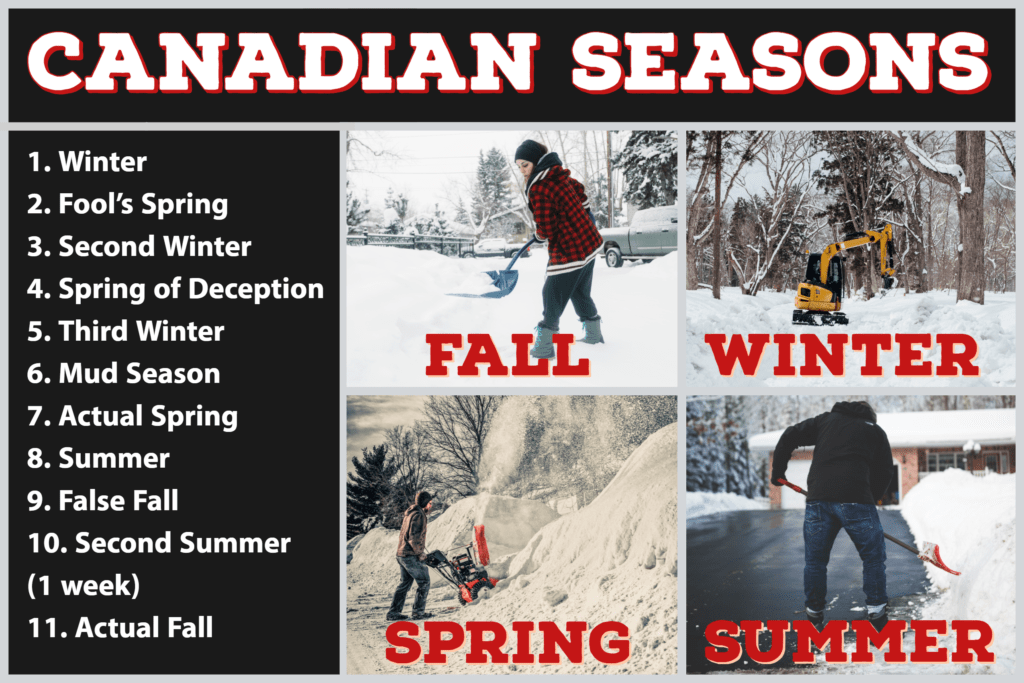 CANADIAN SEASONS

1. Winter
2. Fool's Spring
3. Second Winter
4. Spring of Deception
5. Third Winter
6. Mud Season
7. Actual Spring
8. Summer
9. False Fall
10. Second Summer (1 week)
11. Actual Fall

FALL

WINTER

SPRING

SUMMER